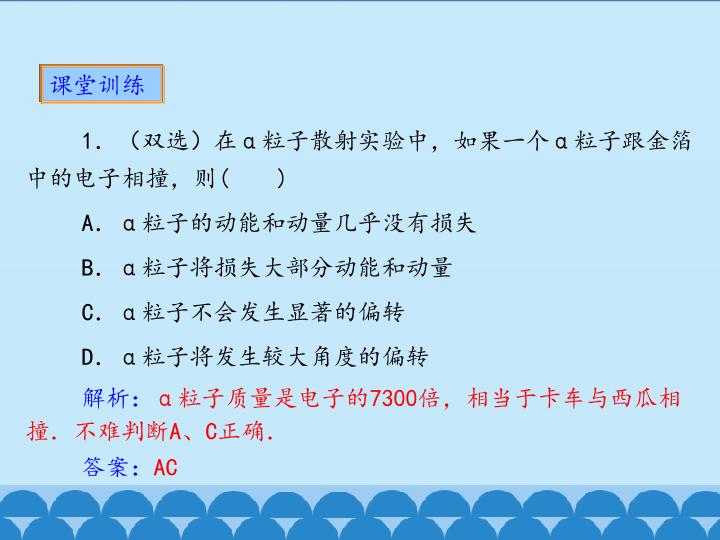 课堂训练

1．（双选）在α粒子散射实验中，如果一个α粒子跟金箔中的电子相撞，则(　　)

A．α粒子的动能和动量几乎没有损失

B．α粒子将损失大部分动能和动量

C．α粒子不会发生显著的偏转

D．α粒子将发生较大角度的偏转

解析：α粒子质量是电子的7300倍，相当于卡车与西瓜相撞．不难判断A、C正确．

答案：AC